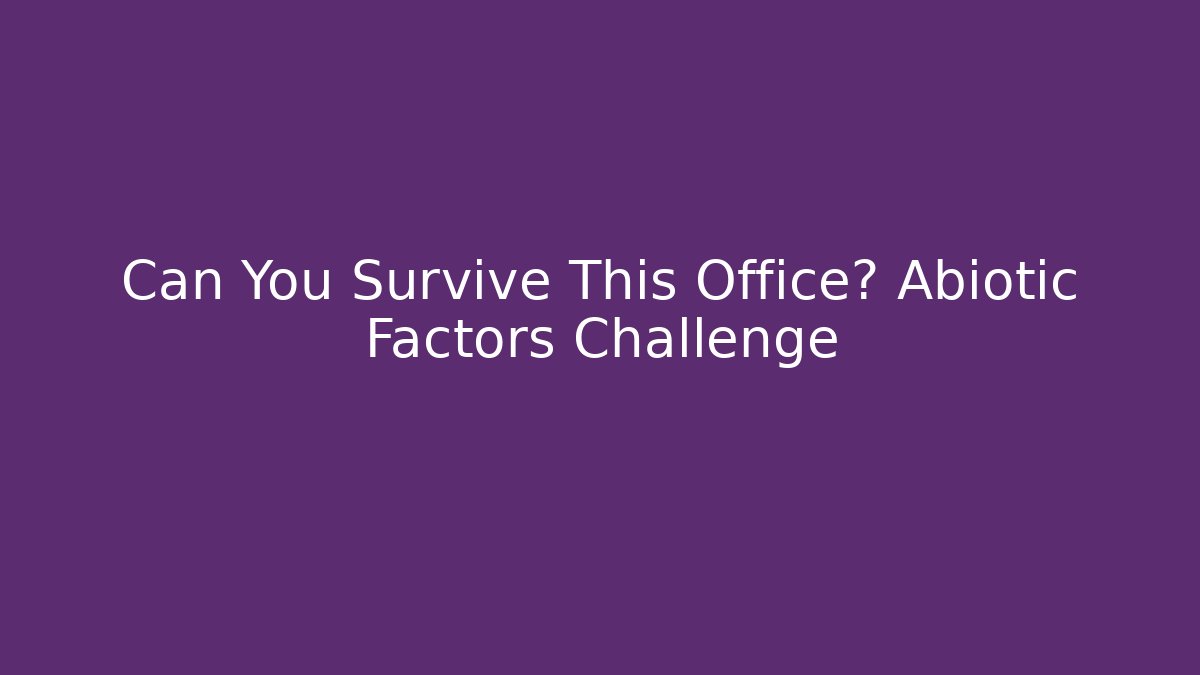 Can You Survive This Office? Abiotic Factors Challenge